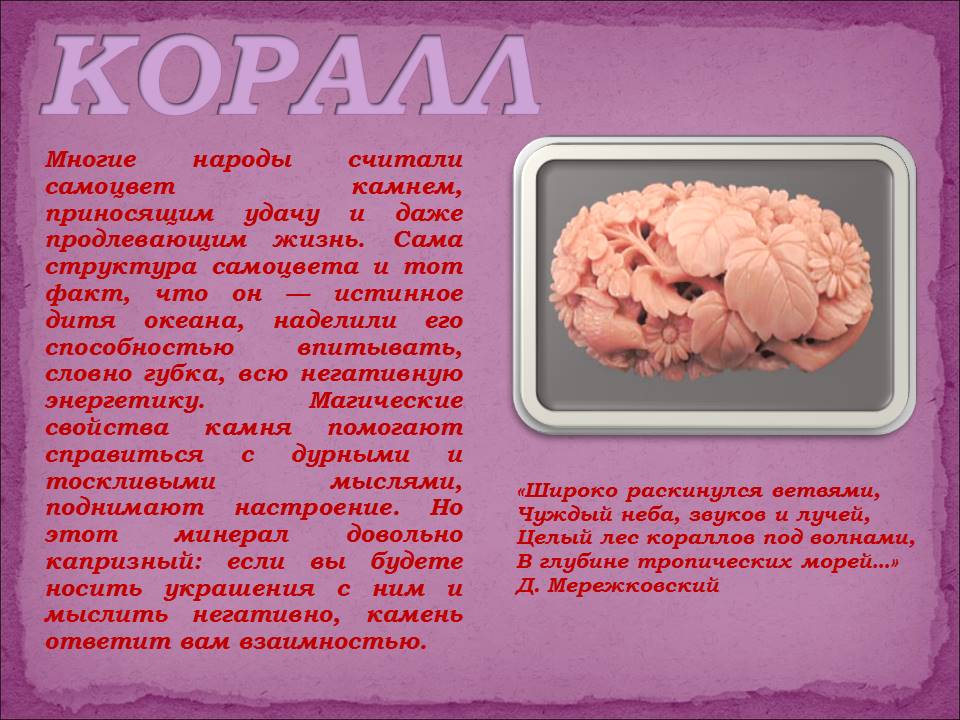 КОРАЛЛ

Многие народы считали самоцвет камнем, приносящим удачу и даже продлевающим жизнь. Сама структура самоцвета и тот факт, что он — истинное дитя океана, наделили его способностью впитывать, словно губка, всю негативную энергетику. Магические свойства камня помогают справиться с дурными и тоскливыми мыслями, поднимают настроение. Но этот минерал довольно капризный: если вы будете носить украшения с ним и мыслить негативно, камень ответит вам взаимностью.

«Широко раскинулся ветвями,
Чуждый неба, звуков и лучей,
Целый лес кораллов под волнами,
В глубине тропических морей…»
Д. Мережковский